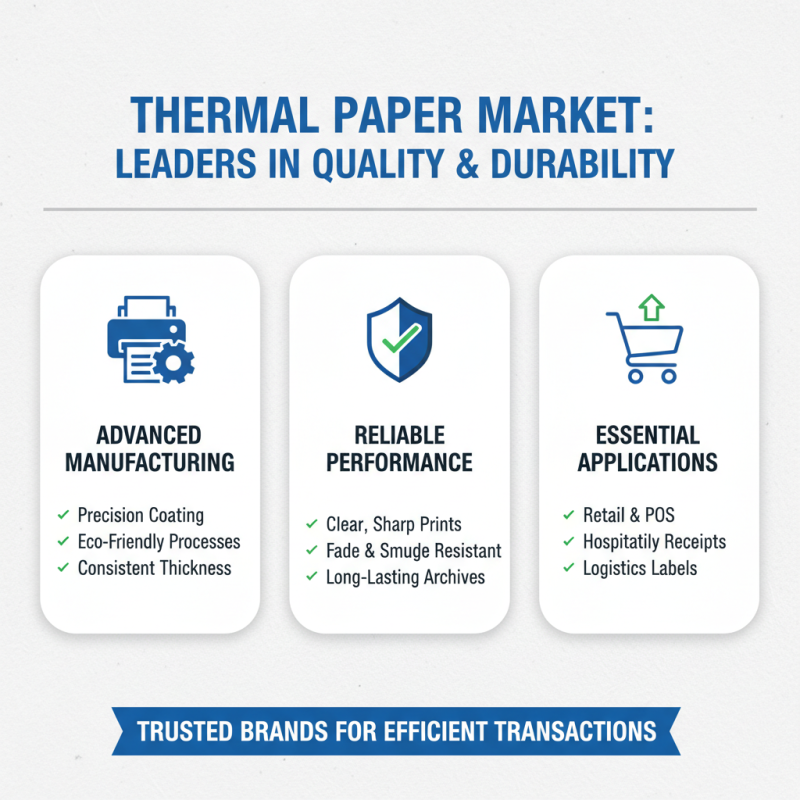 THERMAL PAPER MARKET:
LEADERS IN QUALITY & DURABILITY

ADVANCED MANUFACTURING

✓ Precision Coating
✓ Eco-Friendly Processes
✓ Consistent Thickness

RELIABLE PERFORMANCE

✓ Clear, Sharp Prints
✓ Fade & Smuge Resistant
✓ Long-Lasting Archives

ESSENTIAL APPLICATIONS

✓ Retail & POS
✓ Hospitatily Receipts
✓ Logistics Labels

TRUSTED BRANDS FOR EFFICIENT TRANSACTIONS